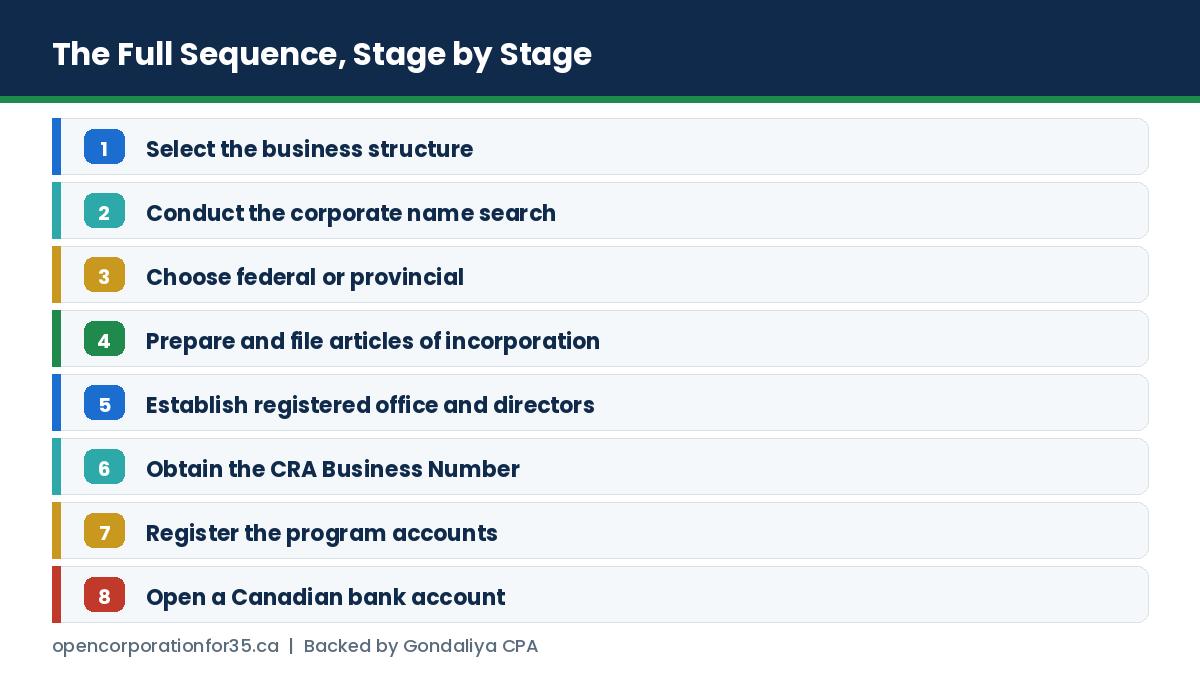 The Full Sequence, Stage by Stage

1 Select the business structure

2 Conduct the corporate name search

3 Choose federal or provincial

4 Prepare and file articles of incorporation

5 Establish registered office and directors

6 Obtain the CRA Business Number

7 Register the program accounts

8 Open a Canadian bank account

opencorporationfor35.ca | Backed by Gondaliya CPA